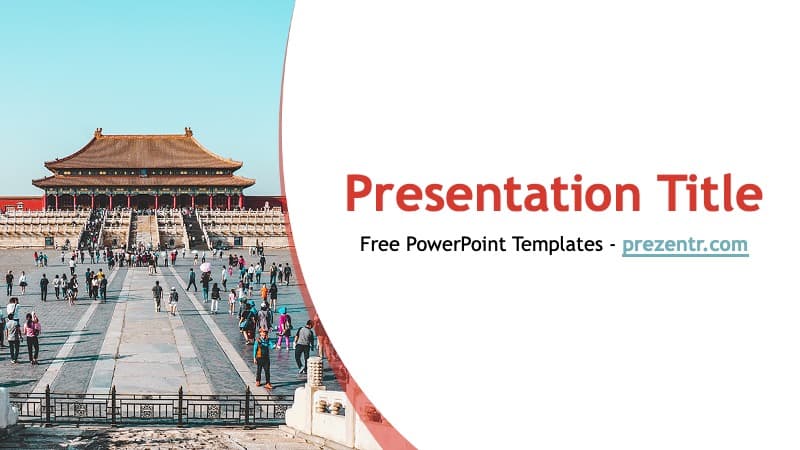 Presentation Title

Free PowerPoint Templates - prezentr.com